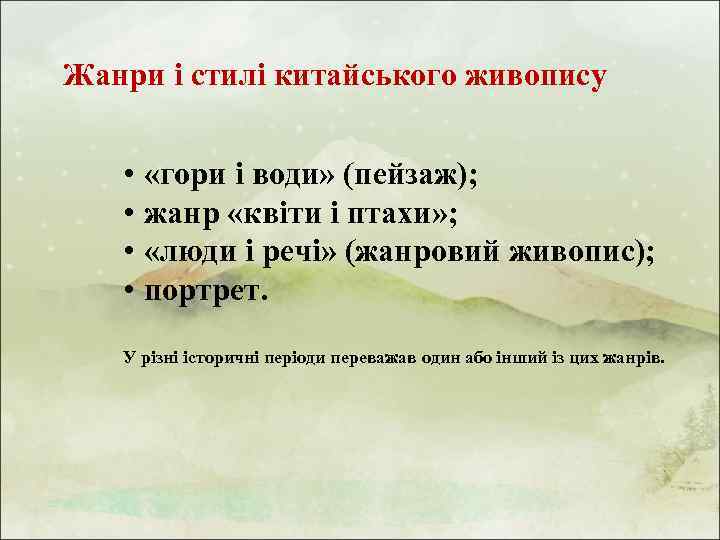 Жанри і стилі китайського живопису

• «гори і води» (пейзаж);
• жанр «квіти і птахи»;
• «люди і речі» (жанровий живопис);
• портрет.

У різні історичні періоди переважав один або інший із цих жанрів.